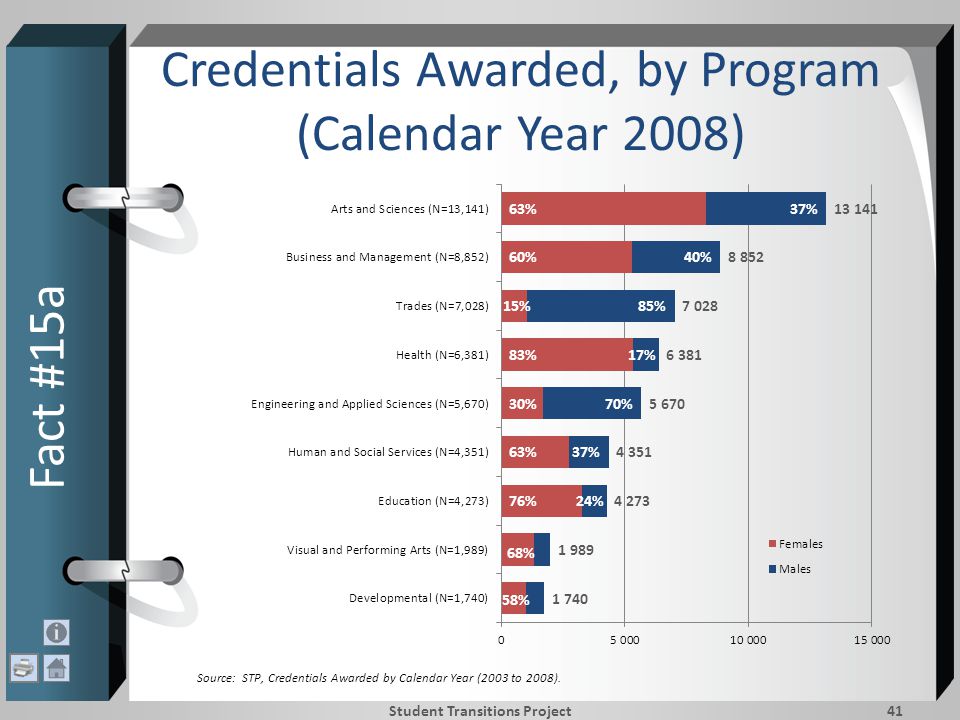 Fact #15a

Credentials Awarded, by Program (Calendar Year 2008)

Arts and Sciences (N=13,141) 63% 37% 13 141

Business and Management (N=8,852) 60% 40% 8 852

Trades (N=7,028) 15% 85% 7 028

Health (N=6,381) 83% 17% 6 381

Engineering and Applied Sciences (N=5,670) 30% 70% 5 670

Human and Social Services (N=4,351) 63% 37% 4 351

Education (N=4,273) 76% 24% 4 273

Visual and Performing Arts (N=1,989) 68% 1 989

Developmental (N=1,740) 58% 1 740

0 5 000 10 000 15 000

Females
Males

Source: STP, Credentials Awarded by Calendar Year (2003 to 2008).

Student Transitions Project 41